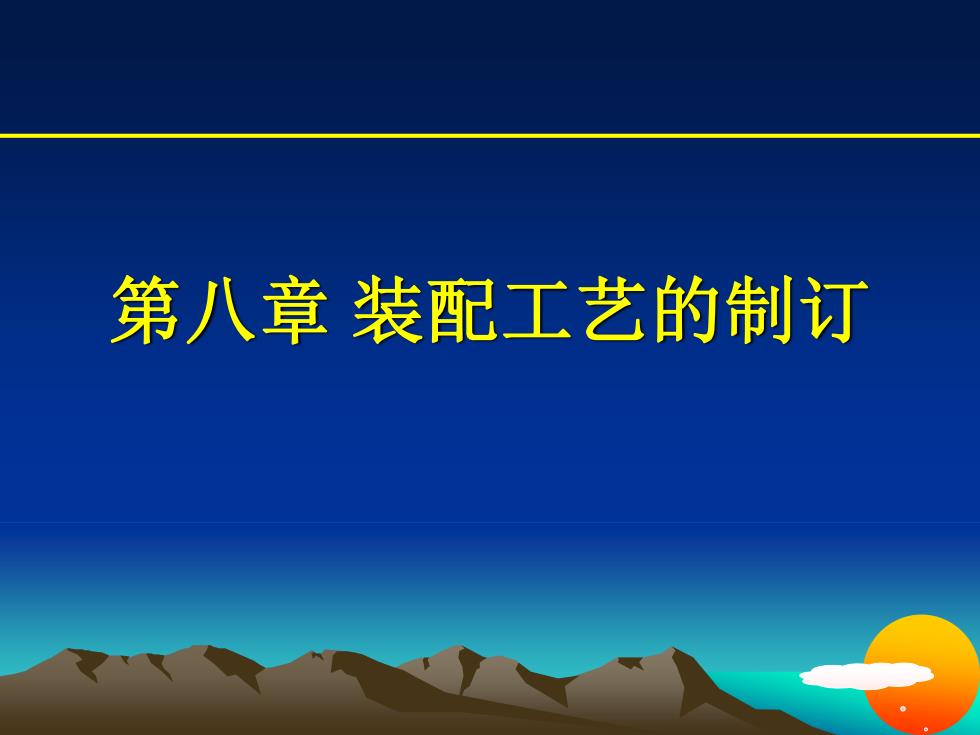 第八章 装配工艺的制订